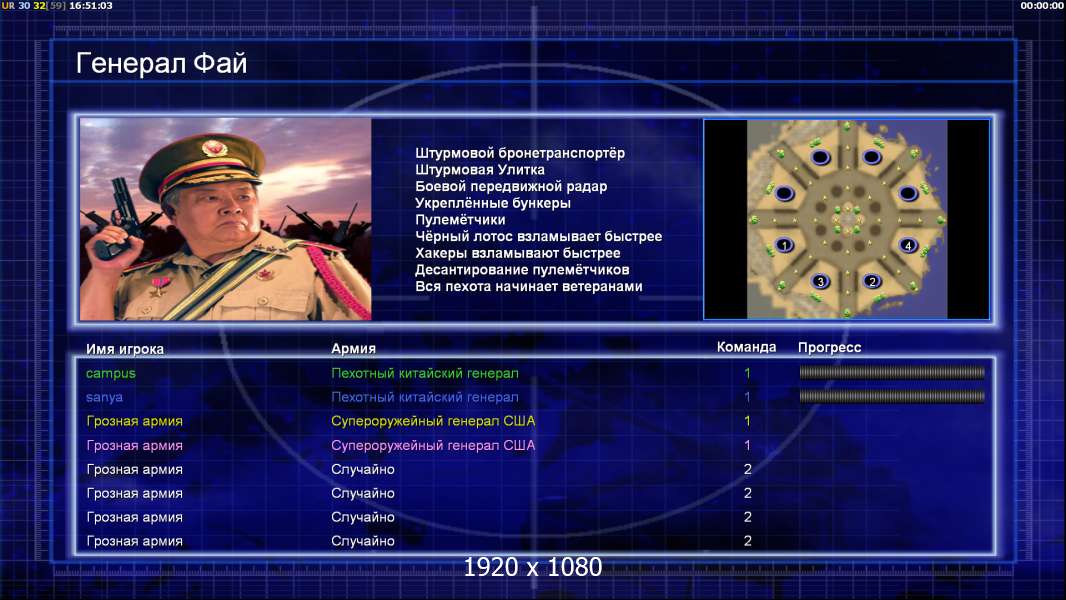 UR 30 32[59] 16:51:03

00:00:00

Генерал Фай

Штурмовой бронетранспортёр
Штурмовая Улитка
Боевой передвижной радар
Укреплённые бункеры
Пулемётчики
Чёрный лотос взламывает быстрее
Хакеры взламывают быстрее
Десантирование пулемётчиков
Вся пехота начинает ветеранами

1
4
3
2

| Имя игрока | Армия | Команда | Прогресс |
|---|---|---|---|
| campus | Пехотный китайский генерал | 1 | |
| sanya | Пехотный китайский генерал | 1 | |
| Грозная армия | Супероружейный генерал США | 1 | |
| Грозная армия | Супероружейный генерал США | 1 | |
| Грозная армия | Случайно | 2 | |
| Грозная армия | Случайно | 2 | |
| Грозная армия | Случайно | 2 | |
| Грозная армия | Случайно | 2 | |

1920 x 1080